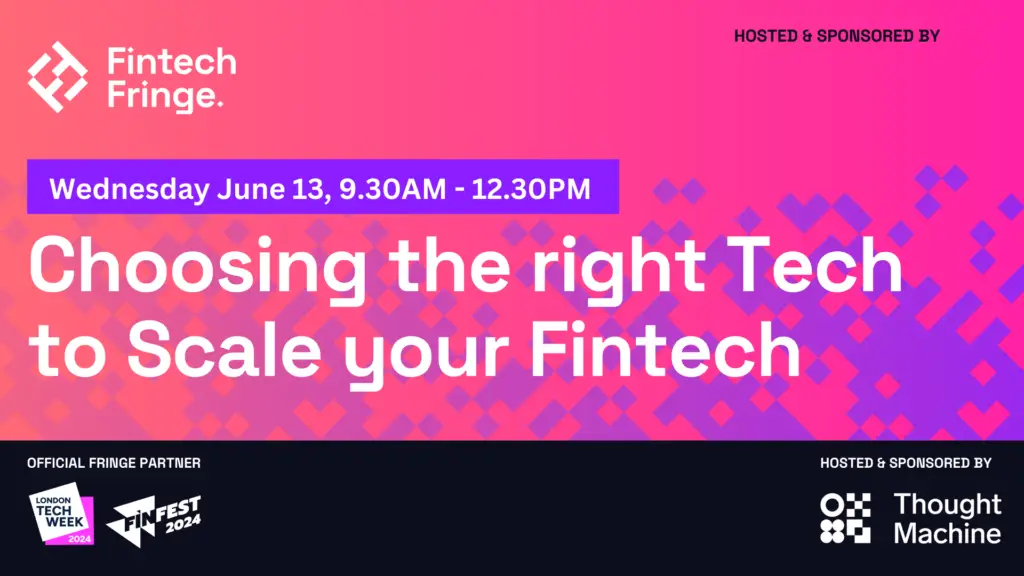 Fintech Fringe.

HOSTED & SPONSORED BY

Wednesday June 13, 9.30AM - 12.30PM

Choosing the right Tech to Scale your Fintech

OFFICIAL FRINGE PARTNER

LONDON TECH WEEK 2024

FINFEST 2024

HOSTED & SPONSORED BY

Thought Machine